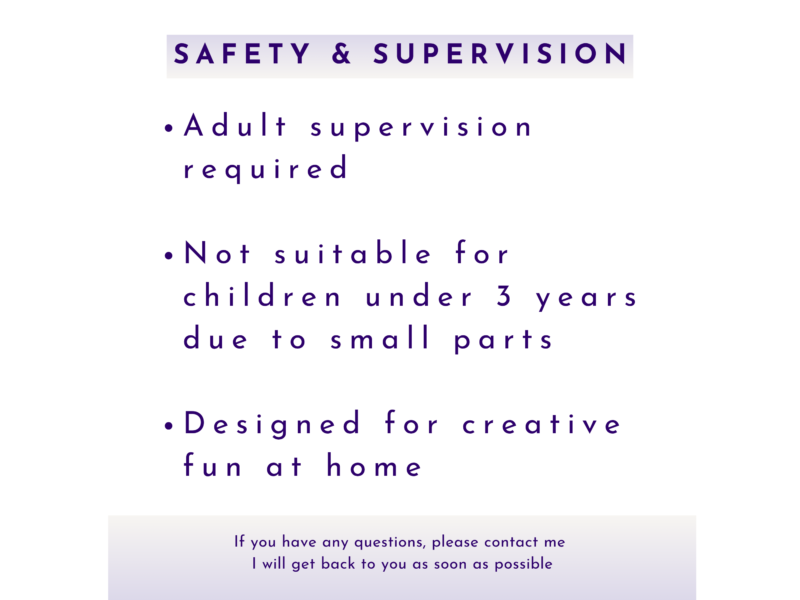 SAFETY & SUPERVISION

• Adult supervision required

• Not suitable for children under 3 years due to small parts

• Designed for creative fun at home

If you have any questions, please contact me
I will get back to you as soon as possible